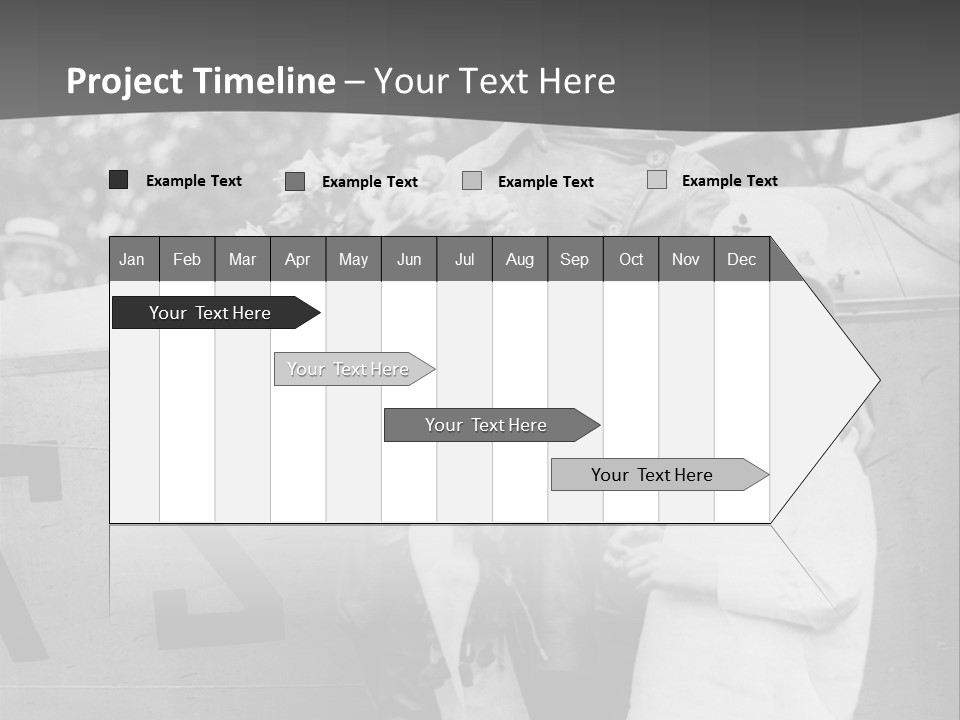 Project Timeline – Your Text Here

Example Text
Example Text
Example Text
Example Text

| Jan | Feb | Mar | Apr | May | Jun | Jul | Aug | Sep | Oct | Nov | Dec |
|---|---|---|---|---|---|---|---|---|---|---|---|

Your Text Here

Your Text Here

Your Text Here

Your Text Here